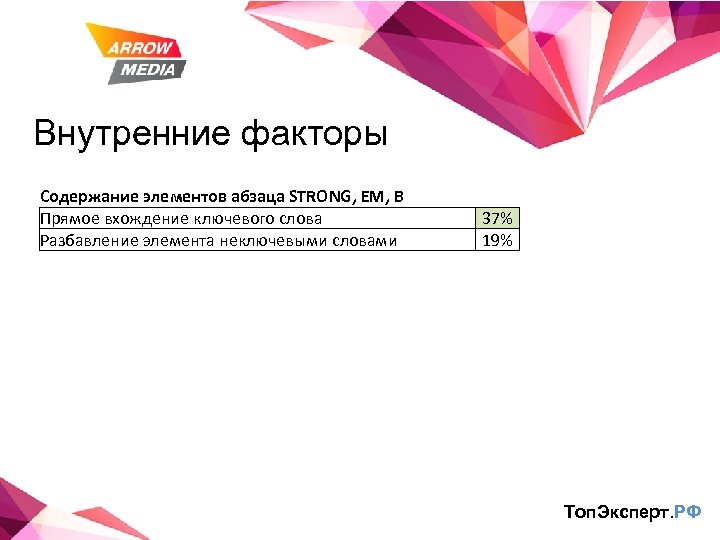 ARROW MEDIA

Внутренние факторы

Содержание элементов абзаца STRONG, EM, B

| Прямое вхождение ключевого слова | 37% |
|---|---|
| Разбавление элемента неключевыми словами | 19% |

ТопЭксперт.РФ